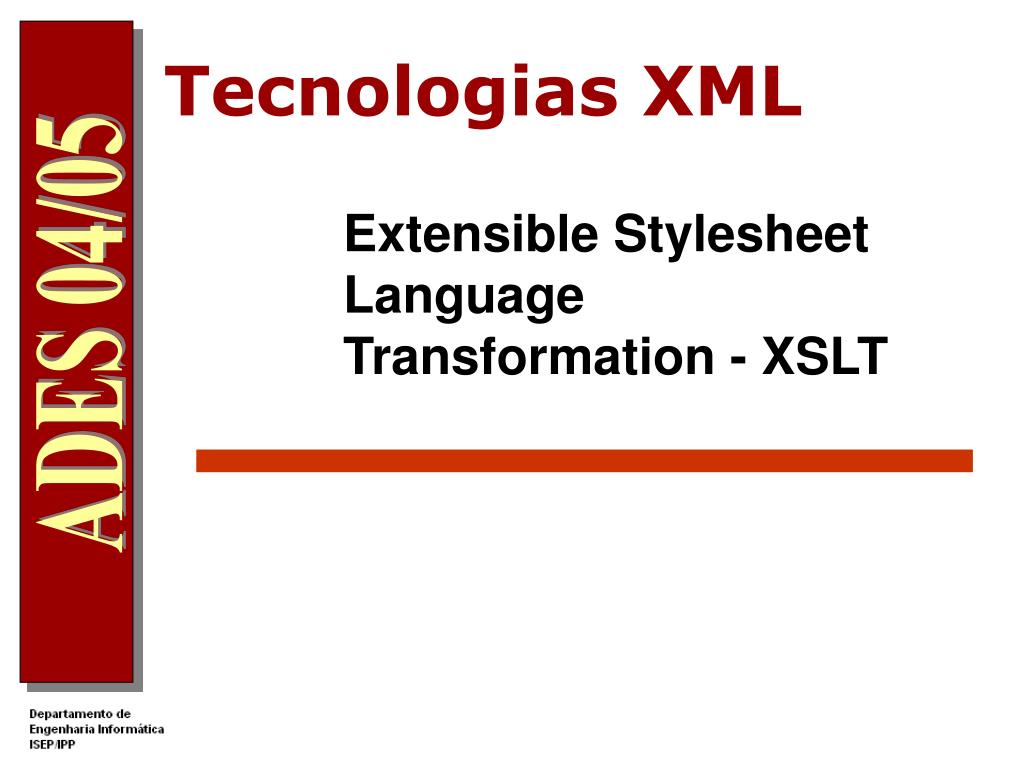 ADES 04/05

Tecnologias XML

Extensible Stylesheet Language Transformation - XSLT

Departamento de
Engenharia Informática
ISEP/IPP